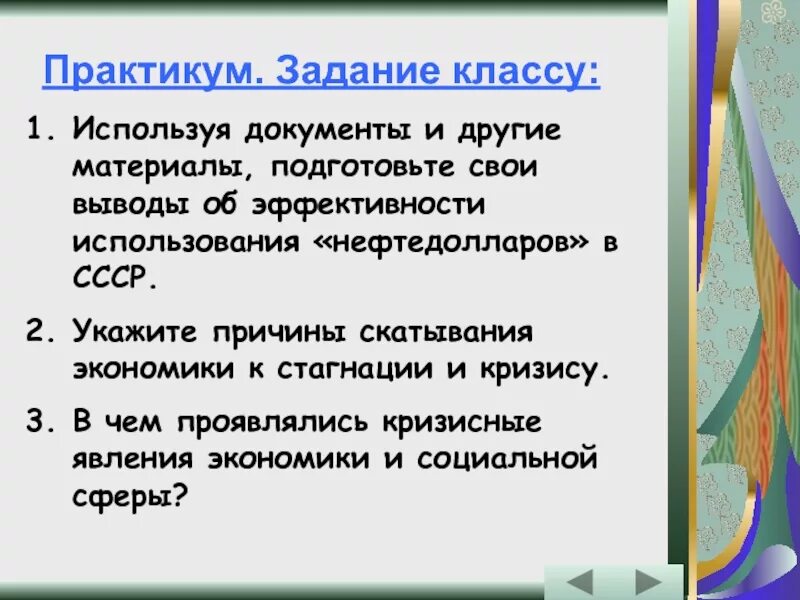 Практикум. Задание классу:

1. Используя документы и другие материалы, подготовьте свои выводы об эффективности использования «нефтедолларов» в СССР.

2. Укажите причины скатывания экономики к стагнации и кризису.

3. В чем проявлялись кризисные явления экономики и социальной сферы?